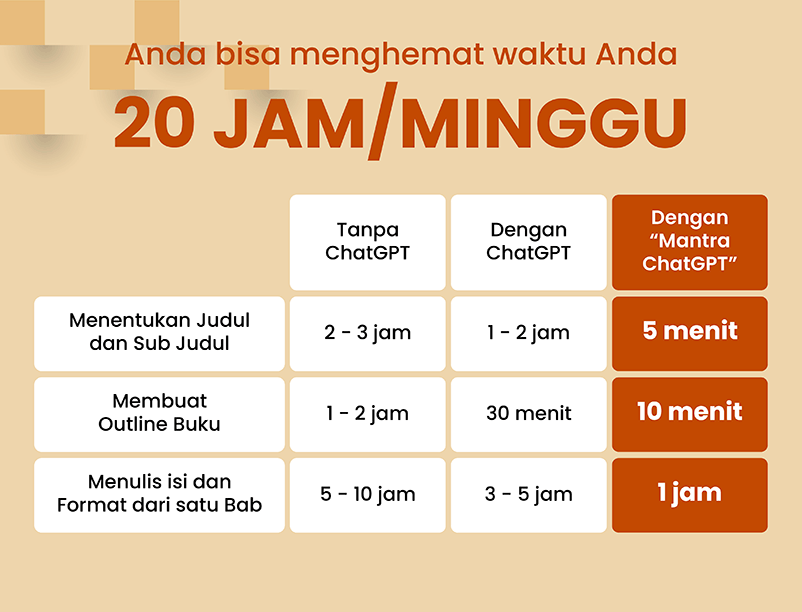 Anda bisa menghemat waktu Anda

20 JAM/MINGGU

| | Tanpa ChatGPT | Dengan ChatGPT | Dengan "Mantra ChatGPT" |
|---|---|---|---|
| Menentukan Judul dan Sub Judul | 2 - 3 jam | 1 - 2 jam | 5 menit |
| Membuat Outline Buku | 1 - 2 jam | 30 menit | 10 menit |
| Menulis isi dan Format dari satu Bab | 5 - 10 jam | 3 - 5 jam | 1 jam |